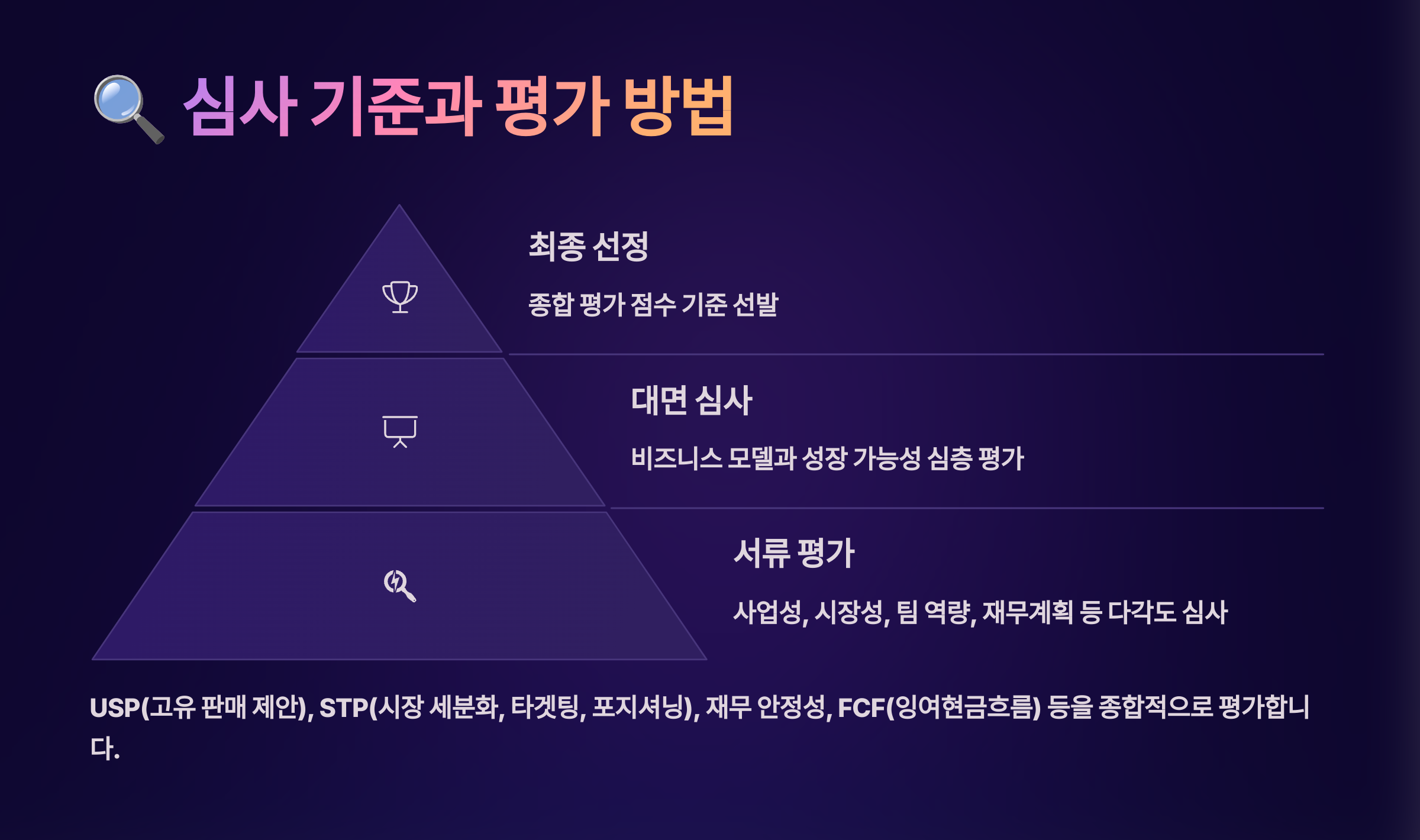 🔍 심사 기준과 평가 방법

최종 선정

종합 평가 점수 기준 선발

대면 심사

비즈니스 모델과 성장 가능성 심층 평가

서류 평가

사업성, 시장성, 팀 역량, 재무계획 등 다각도 심사

USP(고유 판매 제안), STP(시장 세분화, 타겟팅, 포지셔닝), 재무 안정성, FCF(잉여현금흐름) 등을 종합적으로 평가합니다.